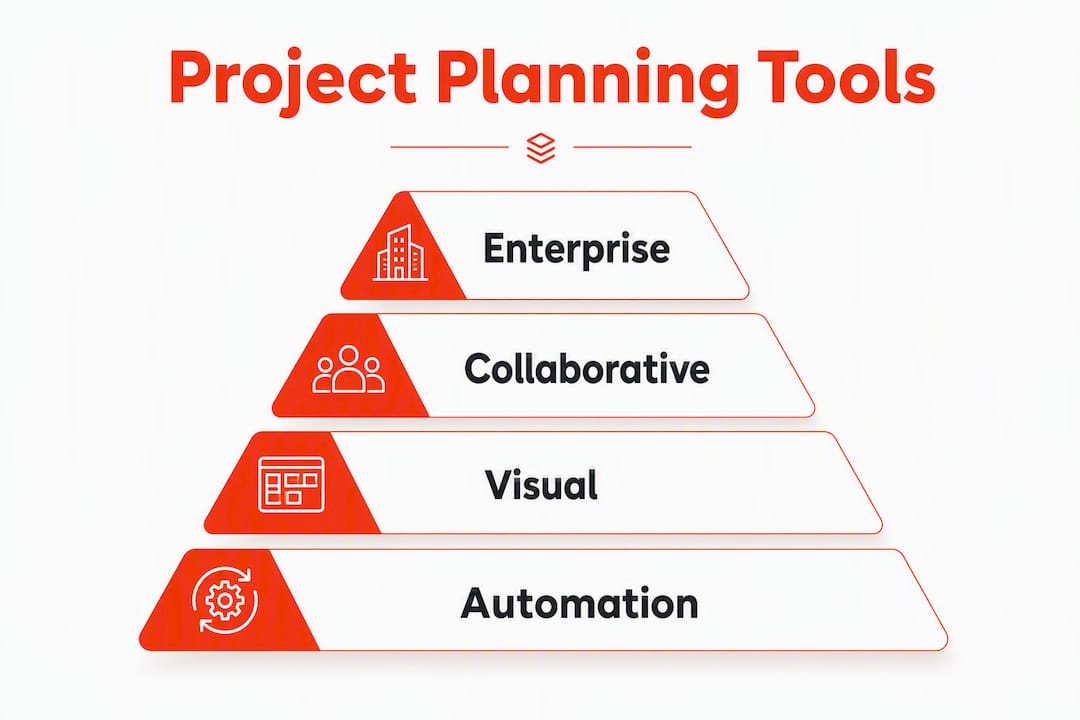 Project Planning Tools

Enterprise

Collaborative

Visual

Automation